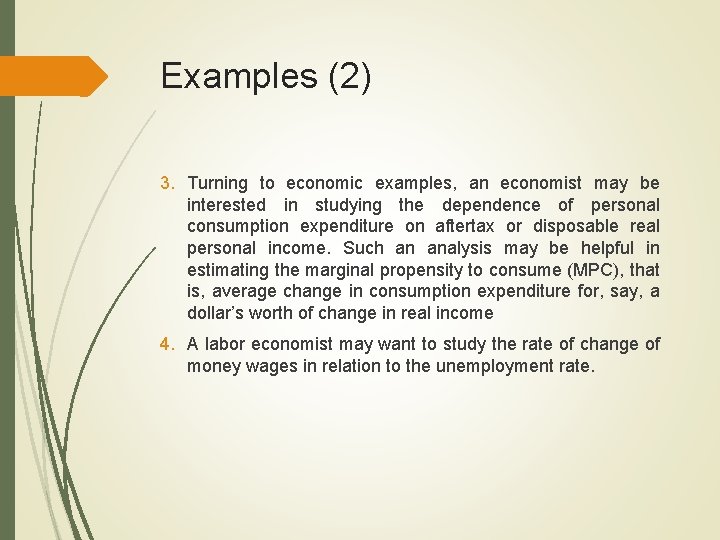 Examples (2)

3. Turning to economic examples, an economist may be interested in studying the dependence of personal consumption expenditure on aftertax or disposable real personal income. Such an analysis may be helpful in estimating the marginal propensity to consume (MPC), that is, average change in consumption expenditure for, say, a dollar's worth of change in real income

4. A labor economist may want to study the rate of change of money wages in relation to the unemployment rate.